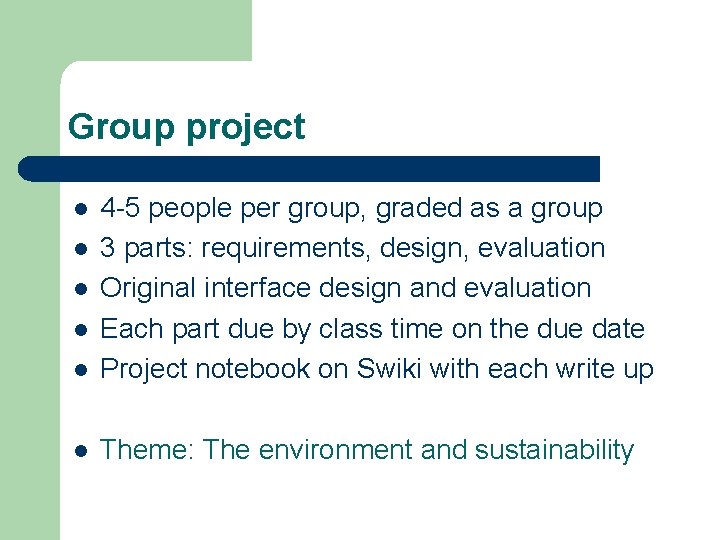 Group project

- 4-5 people per group, graded as a group
- 3 parts: requirements, design, evaluation
- Original interface design and evaluation
- Each part due by class time on the due date
- Project notebook on Swiki with each write up

- Theme: The environment and sustainability